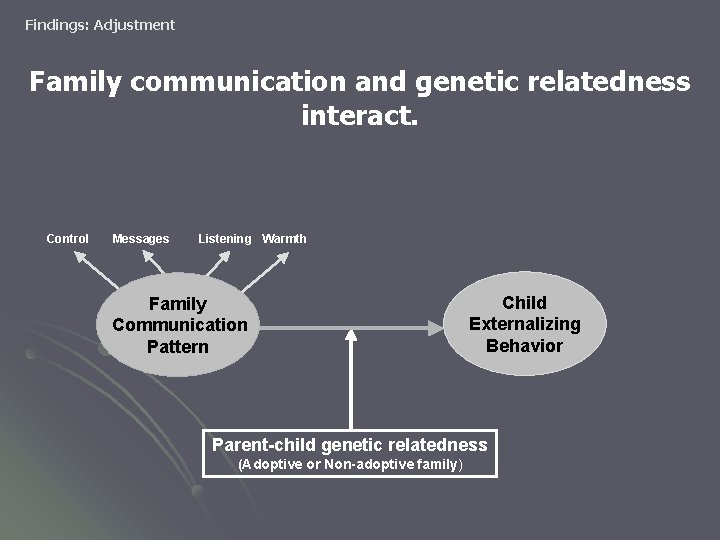 Findings: Adjustment

Family communication and genetic relatedness interact.

Control Messages Listening Warmth

Family Communication Pattern

Child Externalizing Behavior

Parent-child genetic relatedness
(Adoptive or Non-adoptive family)